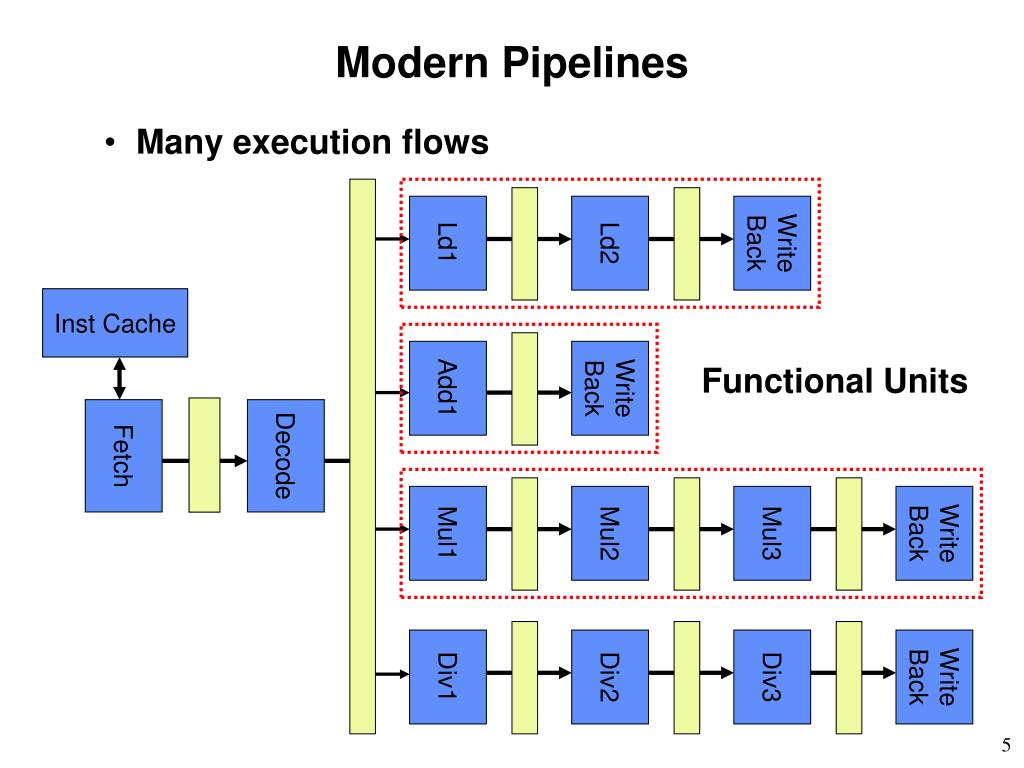 Modern Pipelines

• Many execution flows

Inst Cache

Fetch

Decode

Ld1

Ld2

Write Back

Add1

Write Back

Functional Units

Mul1

Mul2

Mul3

Write Back

Div1

Div2

Div3

Write Back

5